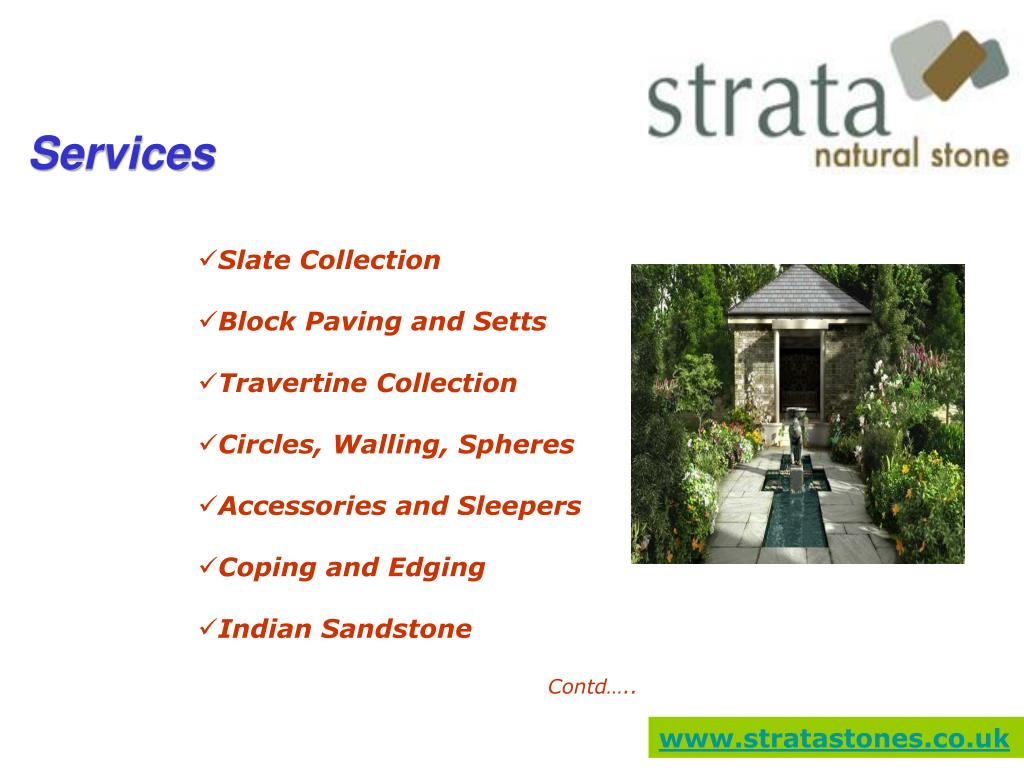 strata
natural stone

Services

✓Slate Collection

✓Block Paving and Setts

✓Travertine Collection

✓Circles, Walling, Spheres

✓Accessories and Sleepers

✓Coping and Edging

✓Indian Sandstone

Contd…..

www.stratastones.co.uk